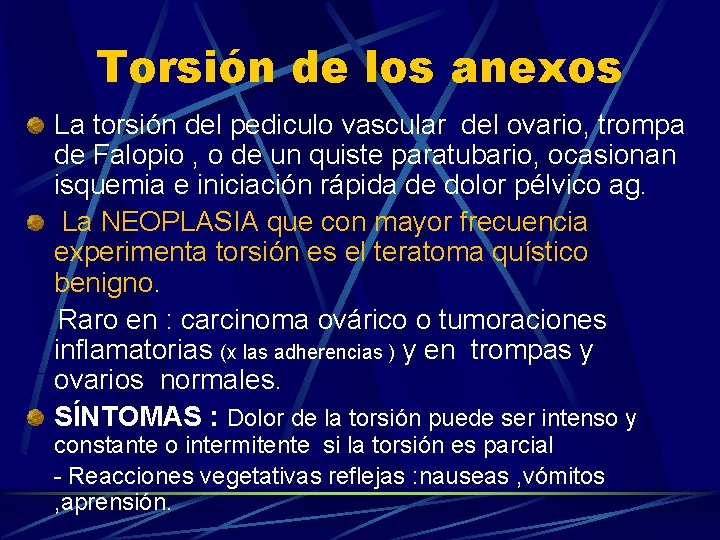 Torsión de los anexos

La torsión del pediculo vascular del ovario, trompa de Falopio , o de un quiste paratubario, ocasionan isquemia e iniciación rápida de dolor pélvico ag.

La NEOPLASIA que con mayor frecuencia experimenta torsión es el teratoma quístico benigno.

Raro en : carcinoma ovárico o tumoraciones inflamatorias (x las adherencias ) y en trompas y ovarios normales.

SÍNTOMAS : Dolor de la torsión puede ser intenso y constante o intermitente si la torsión es parcial

- Reacciones vegetativas reflejas :nauseas ,vómitos ,aprensión.